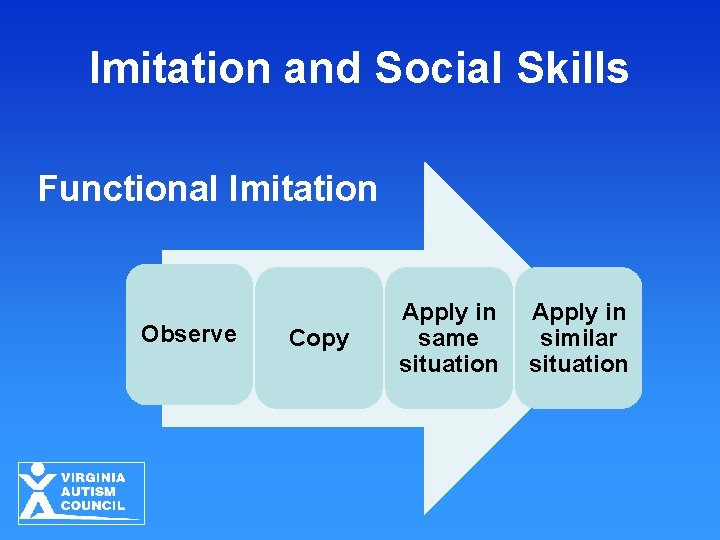 Imitation and Social Skills

Functional Imitation

Observe

Copy

Apply in same situation

Apply in similar situation

VIRGINIA AUTISM COUNCIL